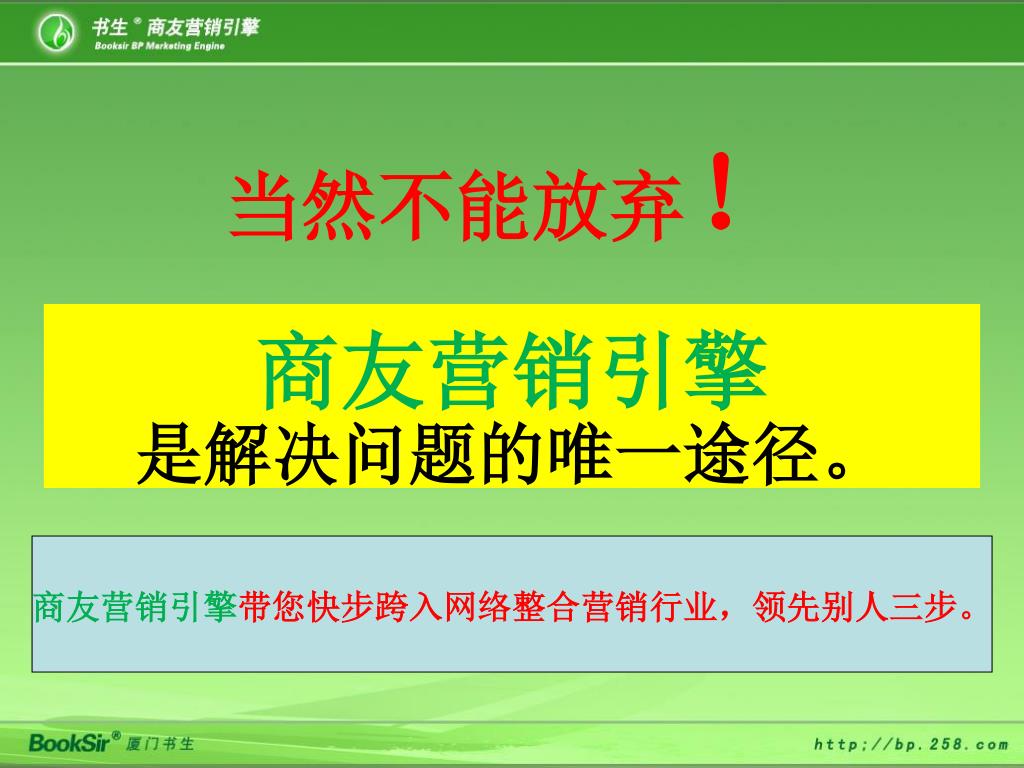 书生® 商友营销引擎
Booksir BP Marketing Engine

当然不能放弃！

商友营销引擎
是解决问题的唯一途径。

商友营销引擎带您快步跨入网络整合营销行业，领先别人三步。

BookSir® 厦门书生

http://bp.258.com